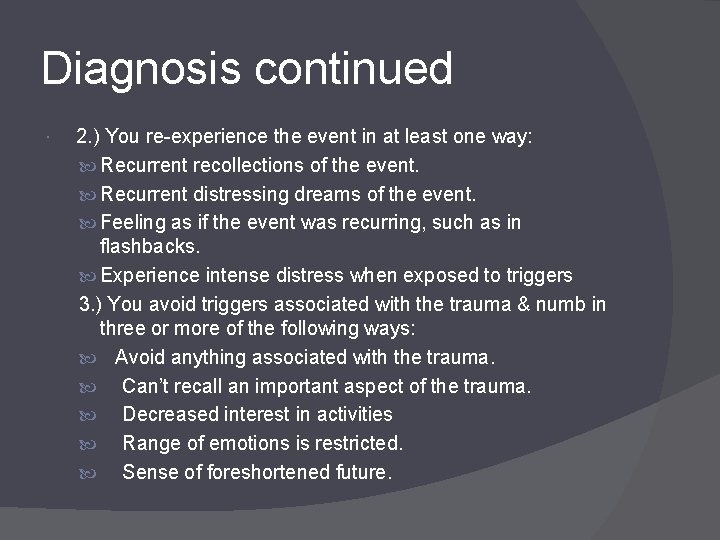 Diagnosis continued

2.) You re-experience the event in at least one way:

Recurrent recollections of the event.

Recurrent distressing dreams of the event.

Feeling as if the event was recurring, such as in flashbacks.

Experience intense distress when exposed to triggers

3.) You avoid triggers associated with the trauma & numb in three or more of the following ways:

Avoid anything associated with the trauma.

Can't recall an important aspect of the trauma.

Decreased interest in activities

Range of emotions is restricted.

Sense of foreshortened future.